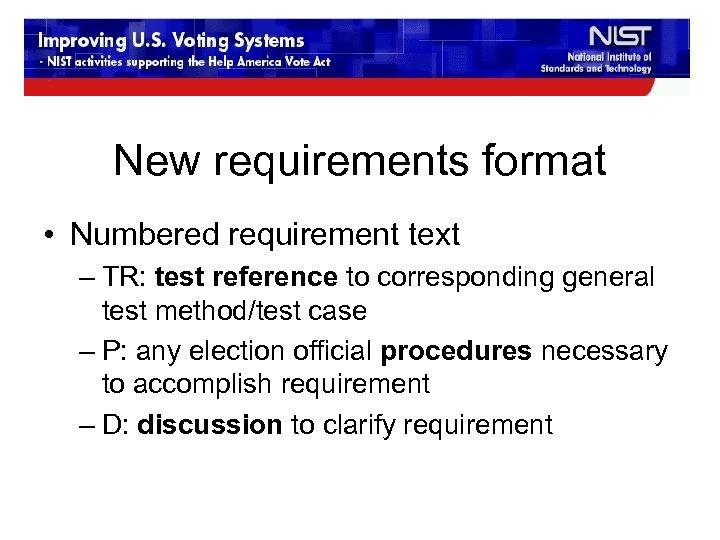 Improving U.S. Voting Systems
- NIST activities supporting the Help America Vote Act

NIST
National Institute of Standards and Technology

New requirements format

• Numbered requirement text
– TR: test reference to corresponding general test method/test case
– P: any election official procedures necessary to accomplish requirement
– D: discussion to clarify requirement